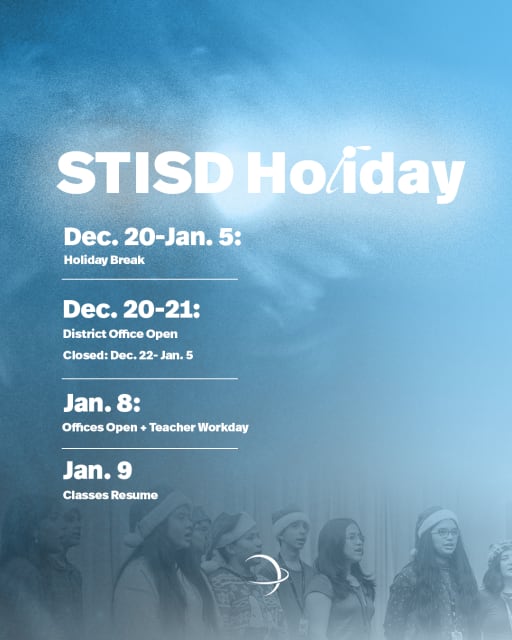 STISD Holiday

Dec. 20-Jan. 5:
Holiday Break

Dec. 20-21:
District Office Open
Closed: Dec. 22- Jan. 5

Jan. 8:
Offices Open + Teacher Workday

Jan. 9
Classes Resume